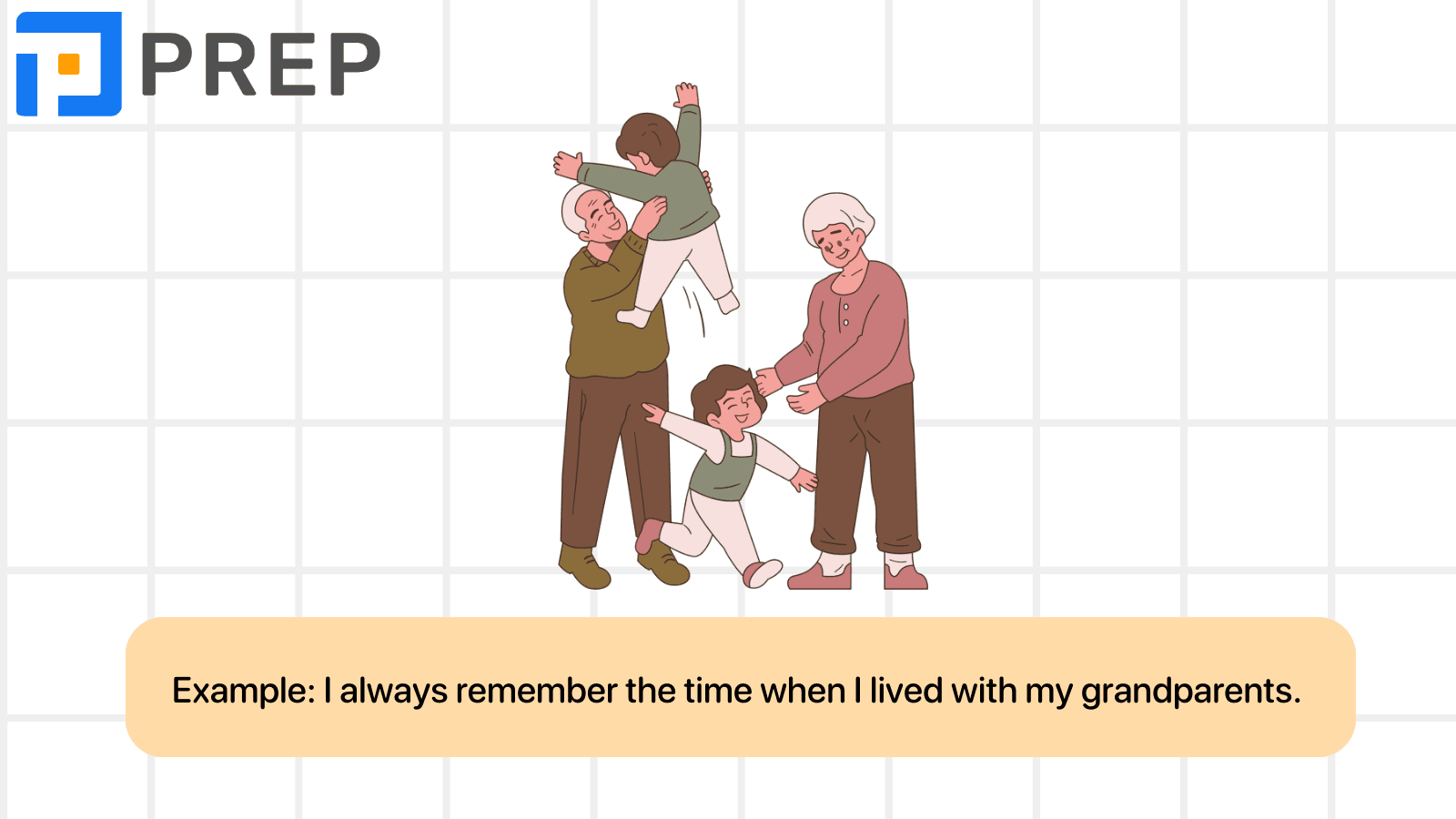 PREP

Example: I always remember the time when I lived with my grandparents.